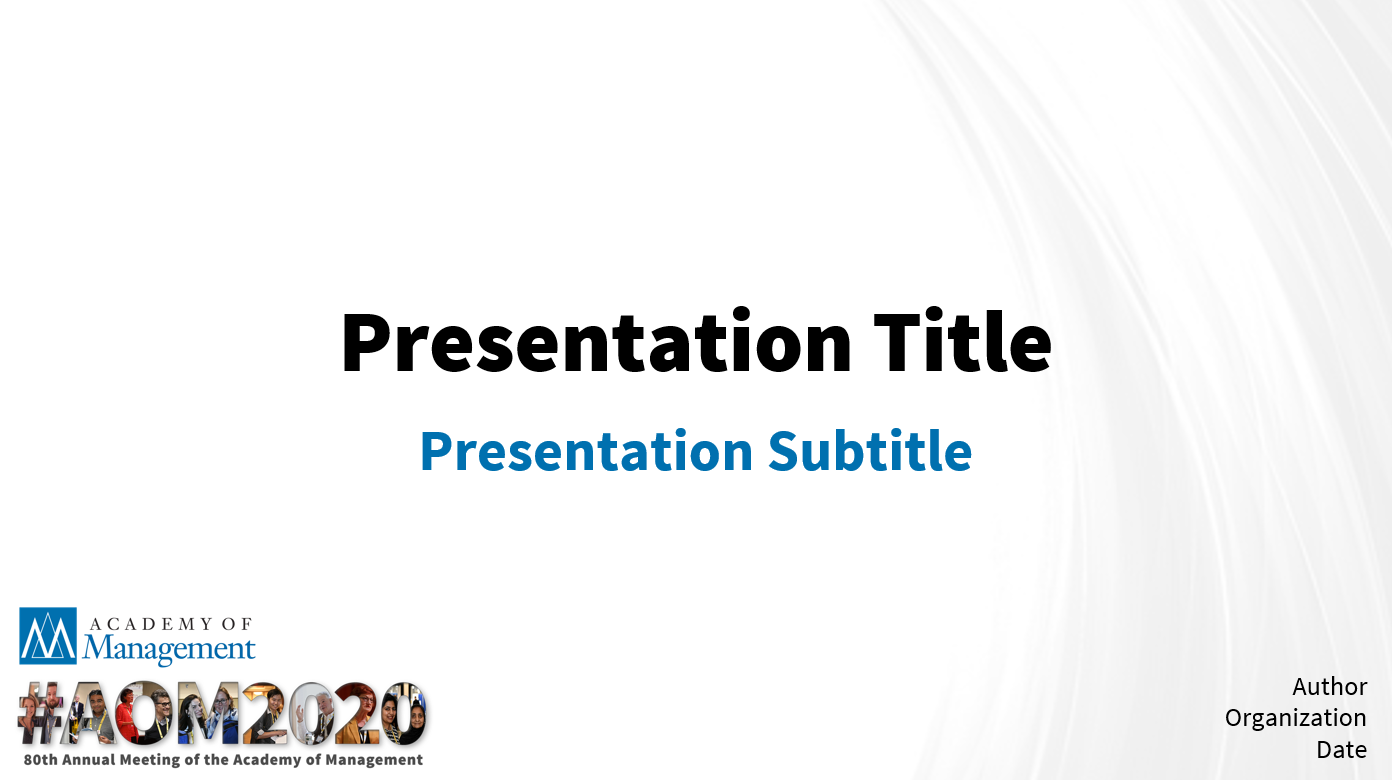 Presentation Title

Presentation Subtitle

ACADEMY OF
Management

#AOM2020

80th Annual Meeting of the Academy of Management

Author
Organization
Date